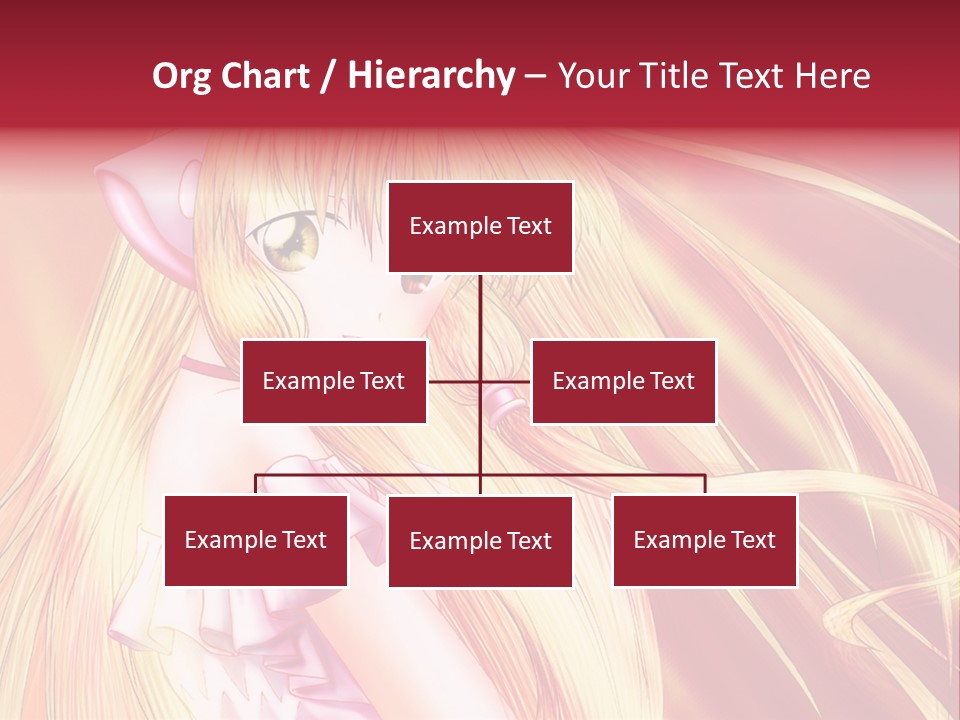 Org Chart / Hierarchy – Your Title Text Here

Example Text

Example Text

Example Text

Example Text

Example Text

Example Text